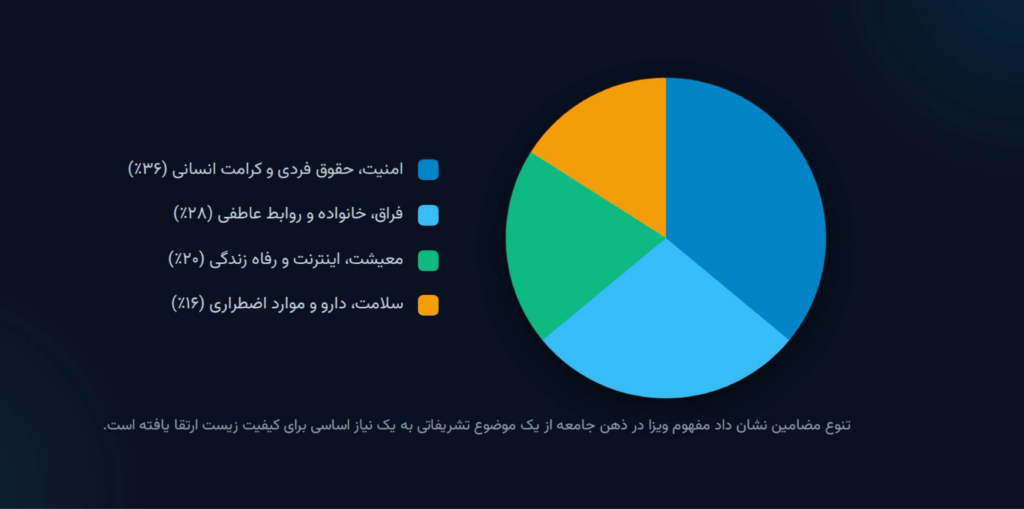 امنیت، حقوق فردی و کرامت انسانی (۳۶٪)
فراق، خانواده و روابط عاطفی (۲۸٪)
معیشت، اینترنت و رفاه زندگی (۲۰٪)
سلامت، دارو و موارد اضطراری (۱۶٪)

تنوع مضامین نشان داد مفهوم ویزا در ذهن جامعه از یک موضوع تشریفاتی به یک نیاز اساسی برای کیفیت زیست ارتقا یافته است.